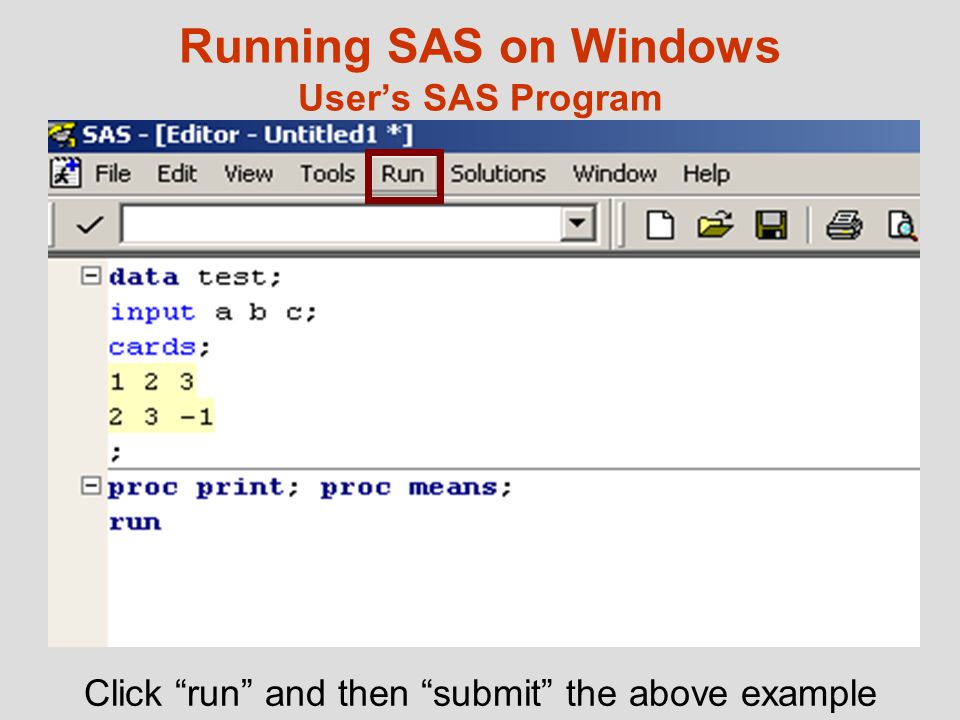 Running SAS on Windows
User’s SAS Program

SAS - [Editor - Untitled1 *]

File Edit View Tools Run Solutions Window Help

data test;
input a b c;
cards;
1 2 3
2 3 -1
;
proc print; proc means;
run

Click “run” and then “submit” the above example